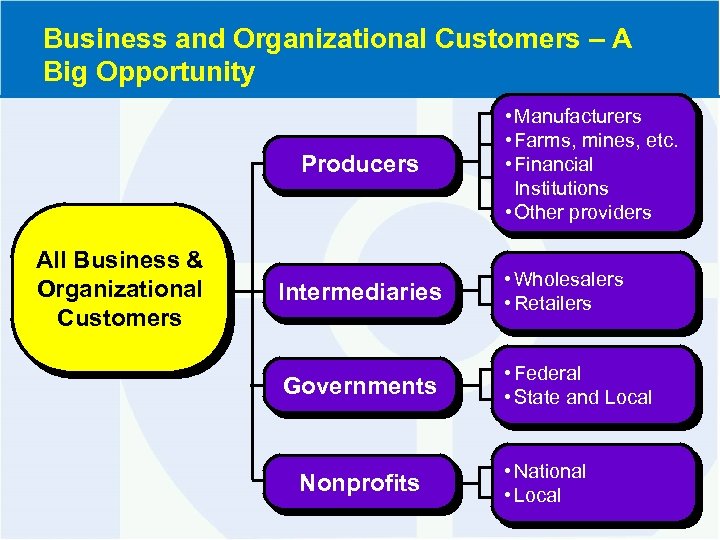 Business and Organizational Customers – A Big Opportunity

All Business & Organizational Customers

Producers

• Manufacturers
• Farms, mines, etc.
• Financial Institutions
• Other providers

Intermediaries

• Wholesalers
• Retailers

Governments

• Federal
• State and Local

Nonprofits

• National
• Local